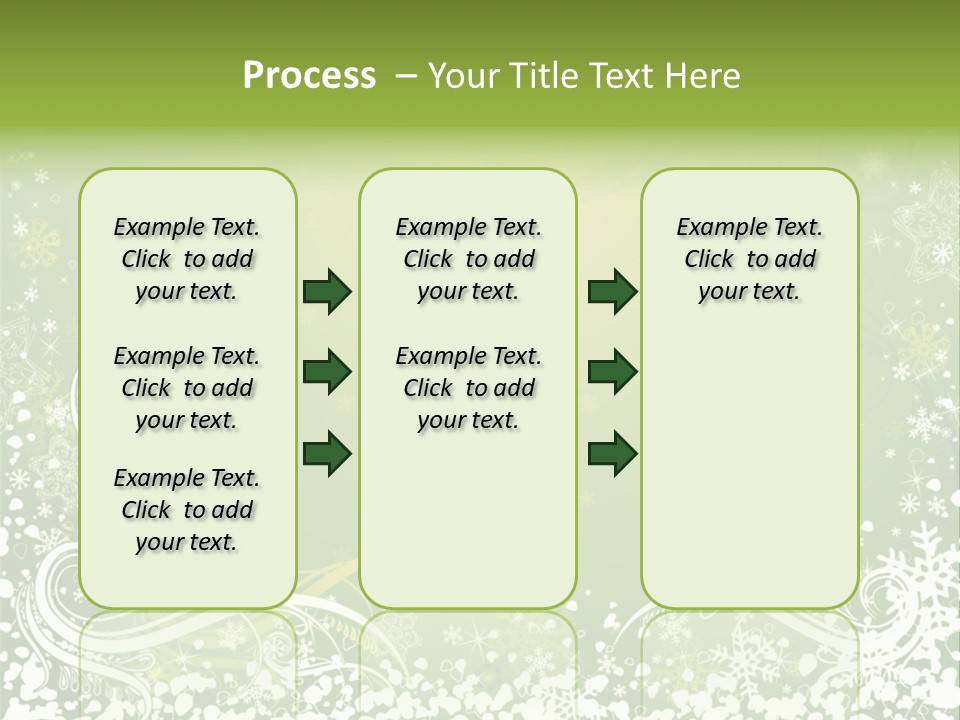 Process – Your Title Text Here

Example Text. Click to add your text.

Example Text. Click to add your text.

Example Text. Click to add your text.

Example Text. Click to add your text.

Example Text. Click to add your text.

Example Text. Click to add your text.